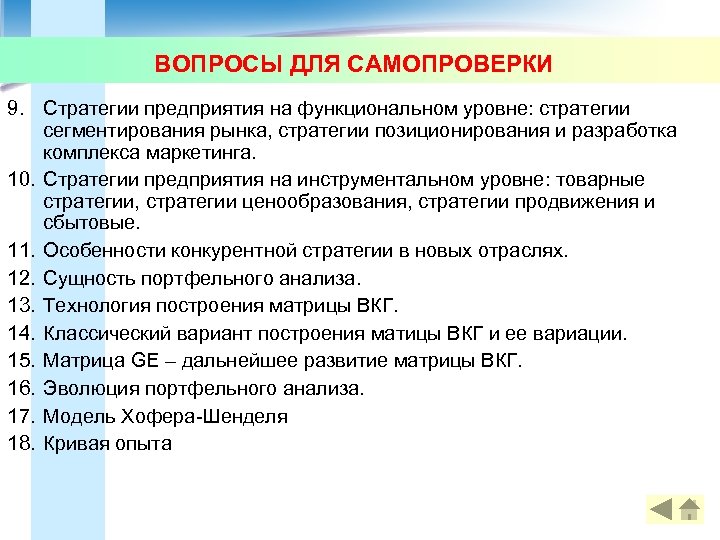 ВОПРОСЫ ДЛЯ САМОПРОВЕРКИ

9. Стратегии предприятия на функциональном уровне: стратегии сегментирования рынка, стратегии позиционирования и разработка комплекса маркетинга.
10. Стратегии предприятия на инструментальном уровне: товарные стратегии, стратегии ценообразования, стратегии продвижения и сбытовые.
11. Особенности конкурентной стратегии в новых отраслях.
12. Сущность портфельного анализа.
13. Технология построения матрицы ВКГ.
14. Классический вариант построения матицы ВКГ и ее вариации.
15. Матрица GE – дальнейшее развитие матрицы ВКГ.
16. Эволюция портфельного анализа.
17. Модель Хофера-Шенделя
18. Кривая опыта